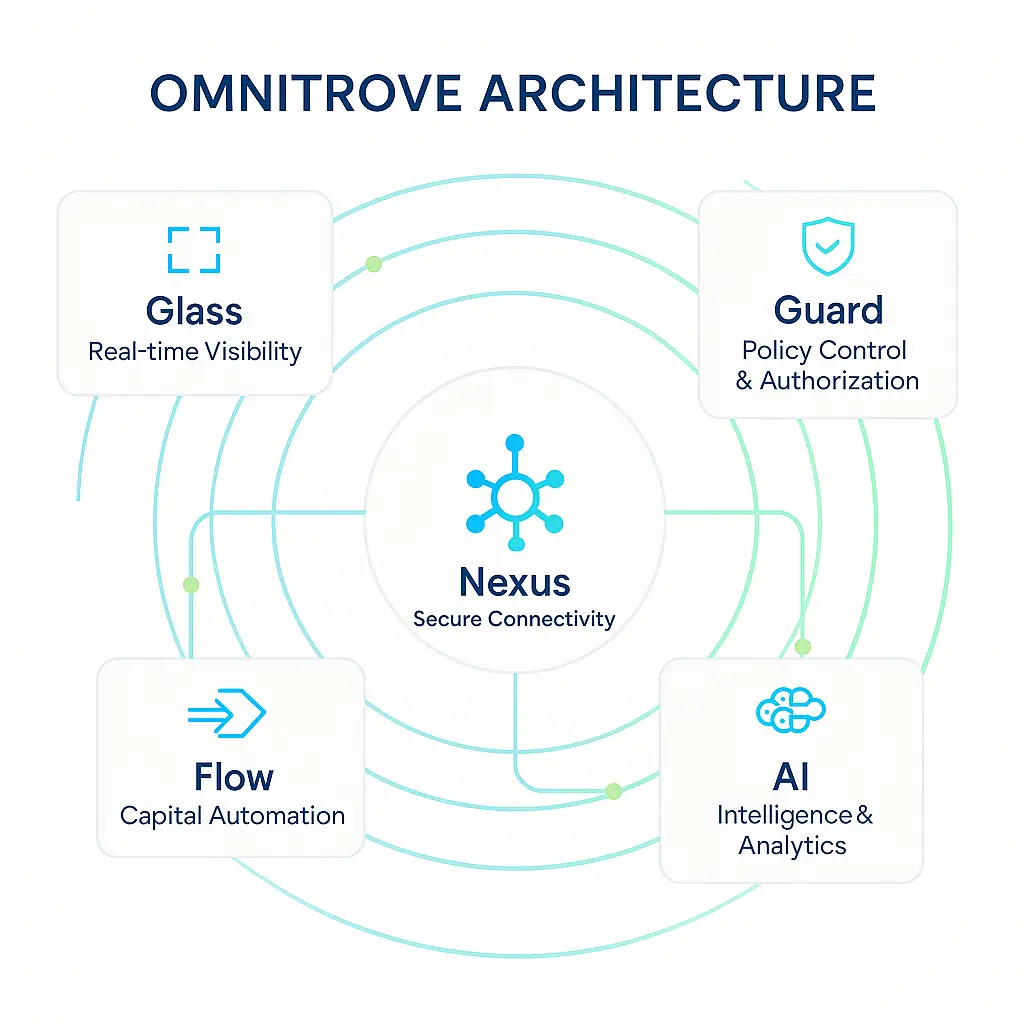 OMNITROVE ARCHITECTURE

Glass
Real-time Visibility

Guard
Policy Control & Authorization

Nexus
Secure Connectivity

Flow
Capital Automation

AI
Intelligence & Analytics